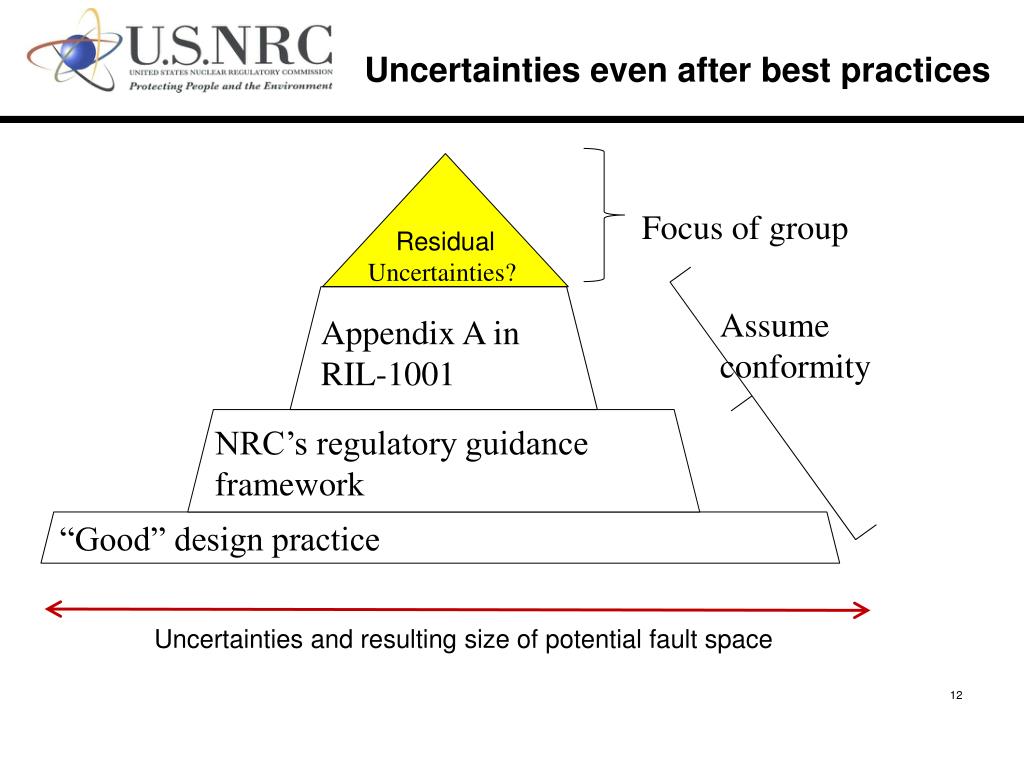 U.S.NRC
UNITED STATES NUCLEAR REGULATORY COMMISSION
Protecting People and the Environment

Uncertainties even after best practices

Residual Uncertainties?

Focus of group

Appendix A in RIL-1001

Assume conformity

NRC’s regulatory guidance framework

“Good” design practice

Uncertainties and resulting size of potential fault space

12